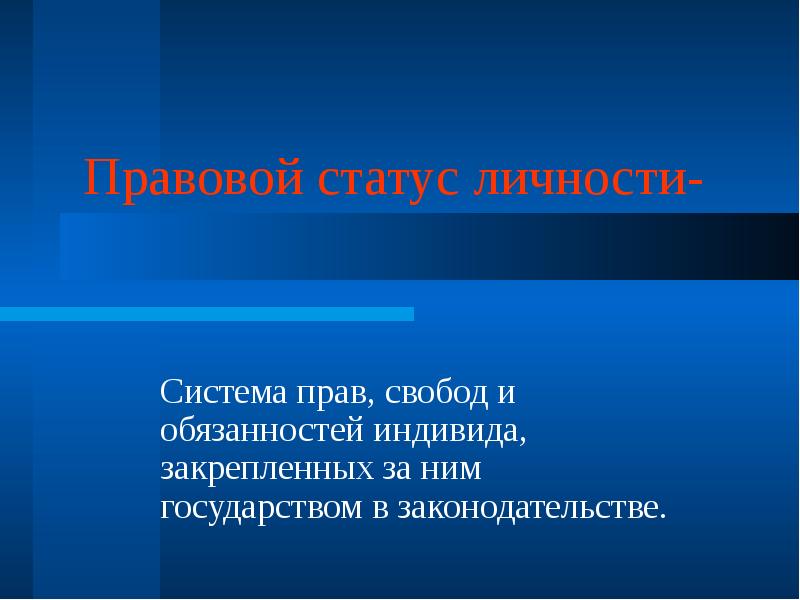 Правовой статус личности-

Система прав, свобод и обязанностей индивида, закрепленных за ним государством в законодательстве.